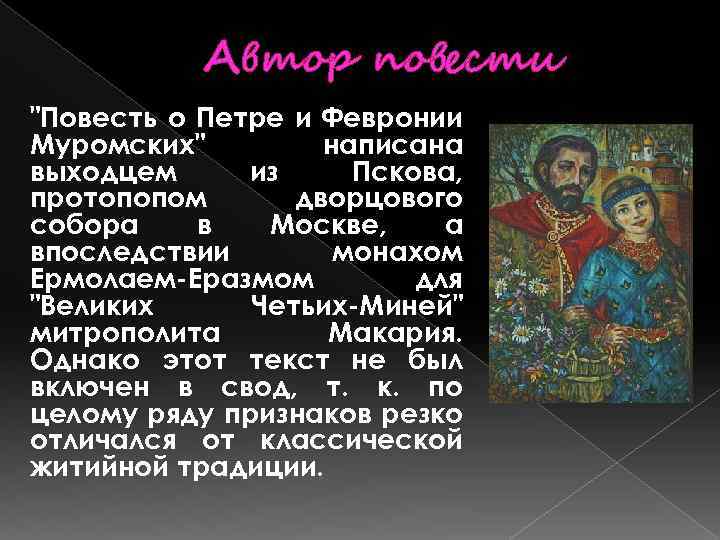 Автор повести

"Повесть о Петре и Февронии Муромских" написана выходцем из Пскова, протопопом дворцового собора в Москве, а впоследствии монахом Ермолаем-Еразмом для "Великих Четьих-Миней" митрополита Макария. Однако этот текст не был включен в свод, т. к. по целому ряду признаков резко отличался от классической житийной традиции.